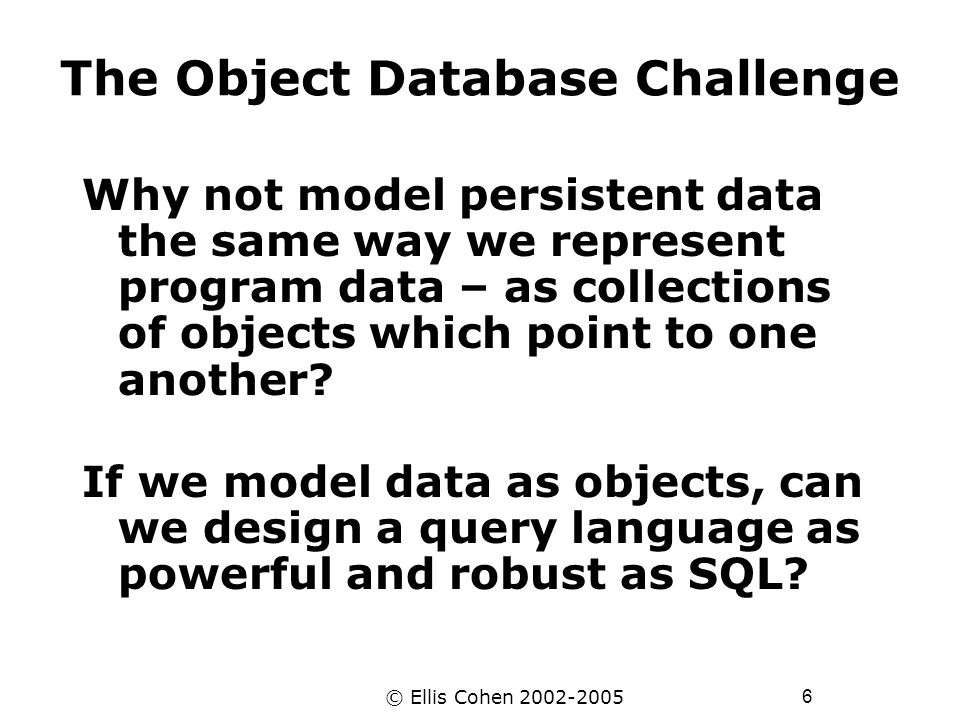 The Object Database Challenge

Why not model persistent data the same way we represent program data – as collections of objects which point to one another?

If we model data as objects, can we design a query language as powerful and robust as SQL?

© Ellis Cohen 2002-2005

6